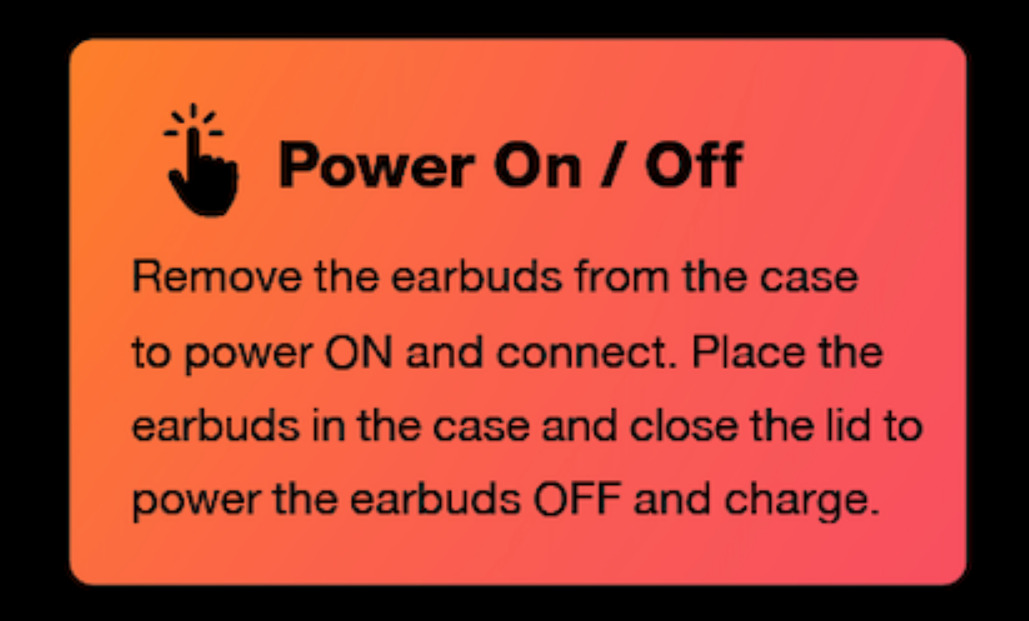 Power On / Off

Remove the earbuds from the case to power ON and connect. Place the earbuds in the case and close the lid to power the earbuds OFF and charge.